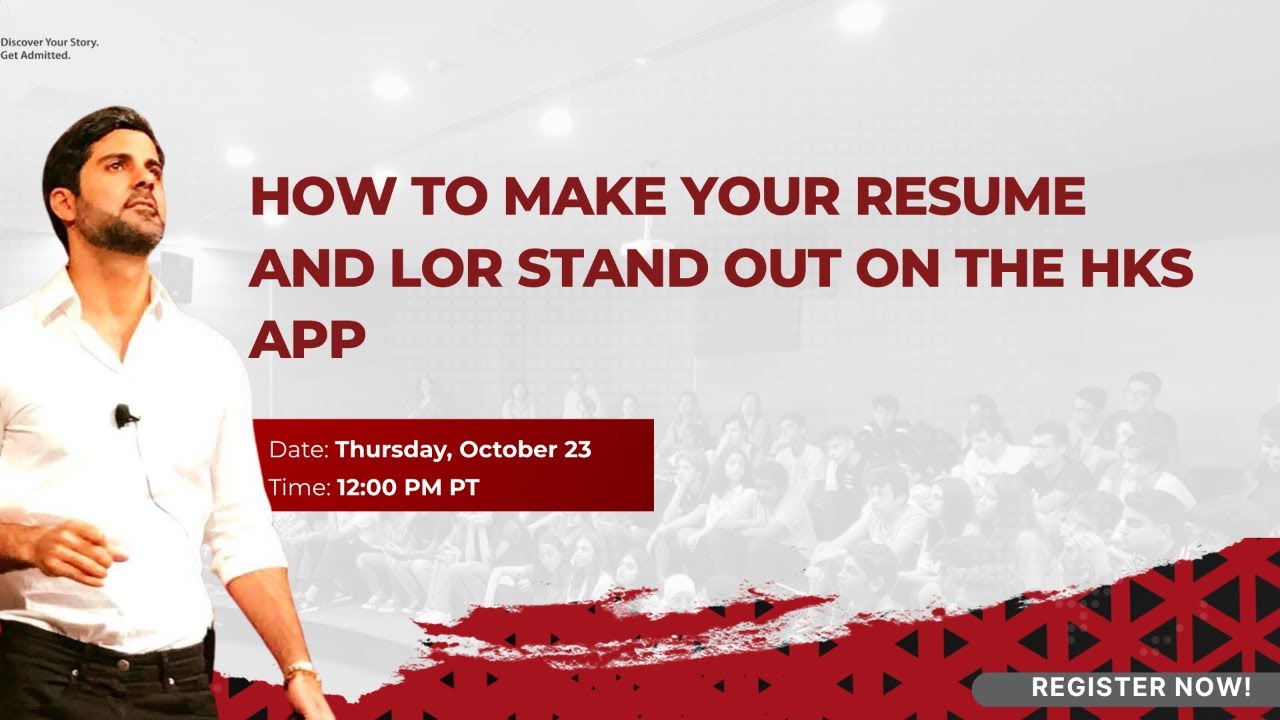 Discover Your Story.
Get Admitted.

HOW TO MAKE YOUR RESUME AND LOR STAND OUT ON THE HKS APP

Date: Thursday, October 23
Time: 12:00 PM PT

REGISTER NOW!